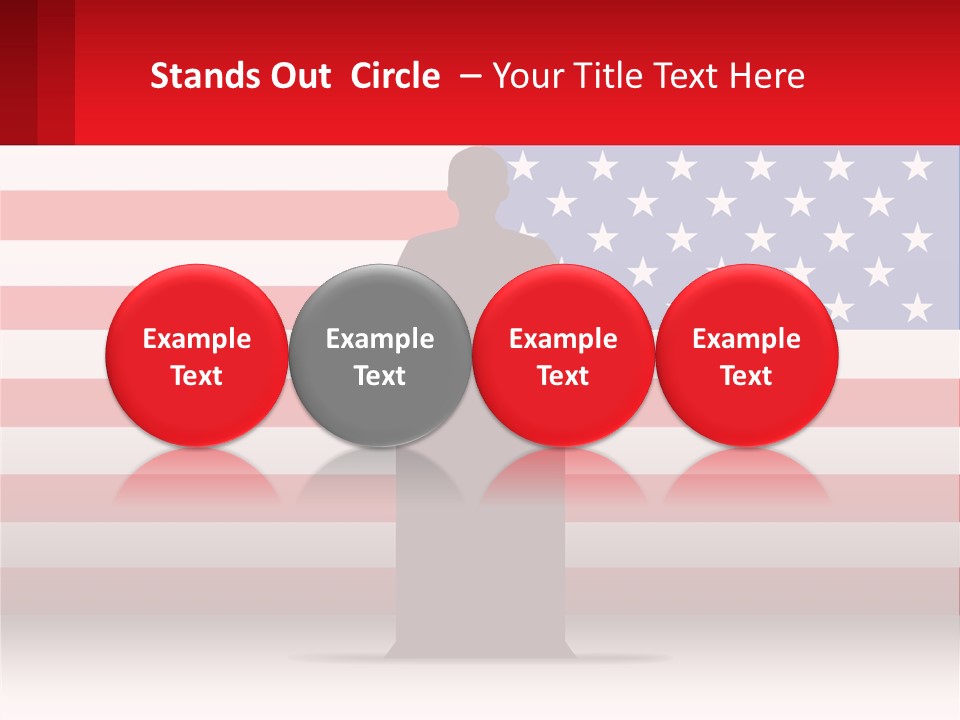 Stands Out Circle – Your Title Text Here

Example Text

Example Text

Example Text

Example Text